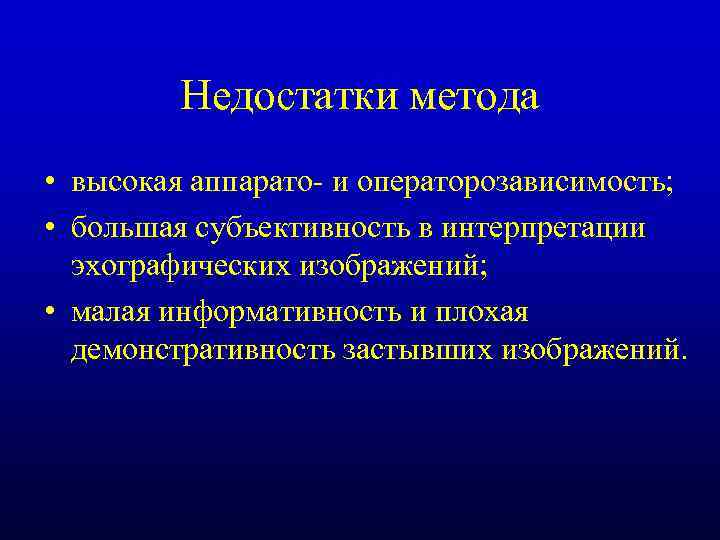 Недостатки метода

• высокая аппарато- и операторозависимость;
• большая субъективность в интерпретации эхографических изображений;
• малая информативность и плохая демонстративность застывших изображений.